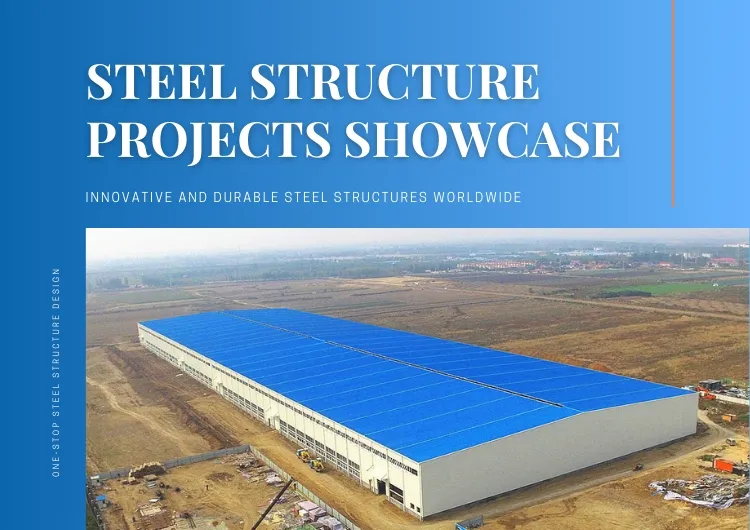 STEEL STRUCTURE PROJECTS SHOWCASE

INNOVATIVE AND DURABLE STEEL STRUCTURES WORLDWIDE

ONE-STOP STEEL STRUCTURE DESIGN